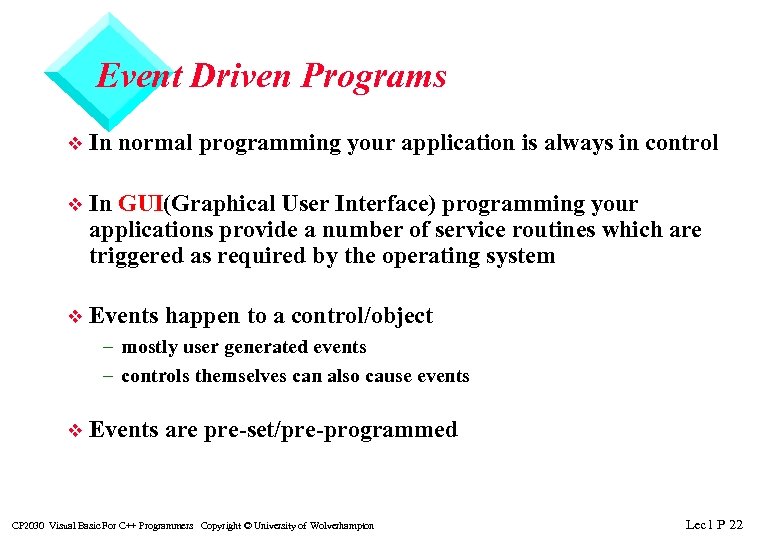 Event Driven Programs

❖ In normal programming your application is always in control

❖ In GUI(Graphical User Interface) programming your applications provide a number of service routines which are triggered as required by the operating system

❖ Events happen to a control/object
– mostly user generated events
– controls themselves can also cause events

❖ Events are pre-set/pre-programmed

CP2030 Visual Basic For C++ Programmers Copyright © University of Wolverhampton

Lec1 P 22